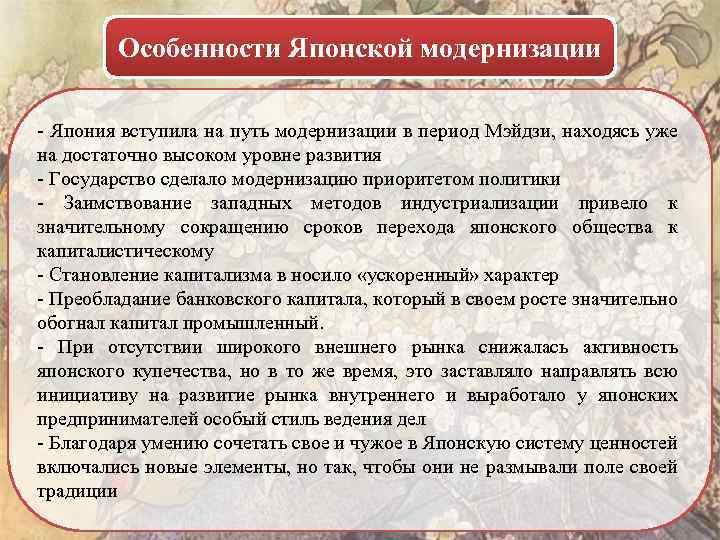 Особенности Японской модернизации

- Япония вступила на путь модернизации в период Мэйдзи, находясь уже на достаточно высоком уровне развития
- Государство сделало модернизацию приоритетом политики
- Заимствование западных методов индустриализации привело к значительному сокращению сроков перехода японского общества к капиталистическому
- Становление капитализма в носило «ускоренный» характер
- Преобладание банковского капитала, который в своем росте значительно обогнал капитал промышленный.
- При отсутствии широкого внешнего рынка снижалась активность японского купечества, но в то же время, это заставляло направлять всю инициативу на развитие рынка внутреннего и выработало у японских предпринимателей особый стиль ведения дел
- Благодаря умению сочетать свое и чужое в Японскую систему ценностей включались новые элементы, но так, чтобы они не размывали поле своей традиции